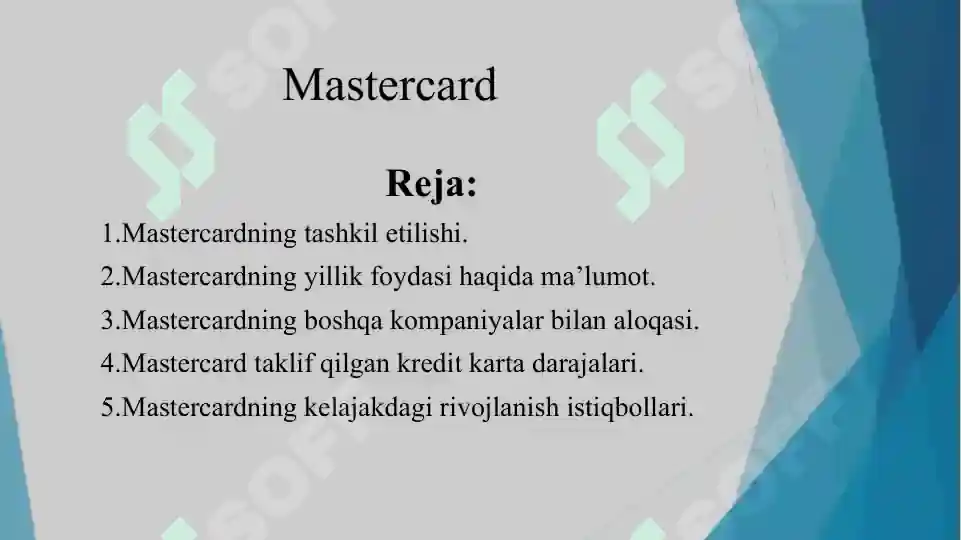 Mastercard

Reja:

1.Mastercardning tashkil etilishi.

2.Mastercardning yillik foydasi haqida ma’lumot.

3.Mastercardning boshqa kompaniyalar bilan aloqasi.

4.Mastercard taklif qilgan kredit karta darajalari.

5.Mastercardning kelajakdagi rivojlanish istiqbollari.